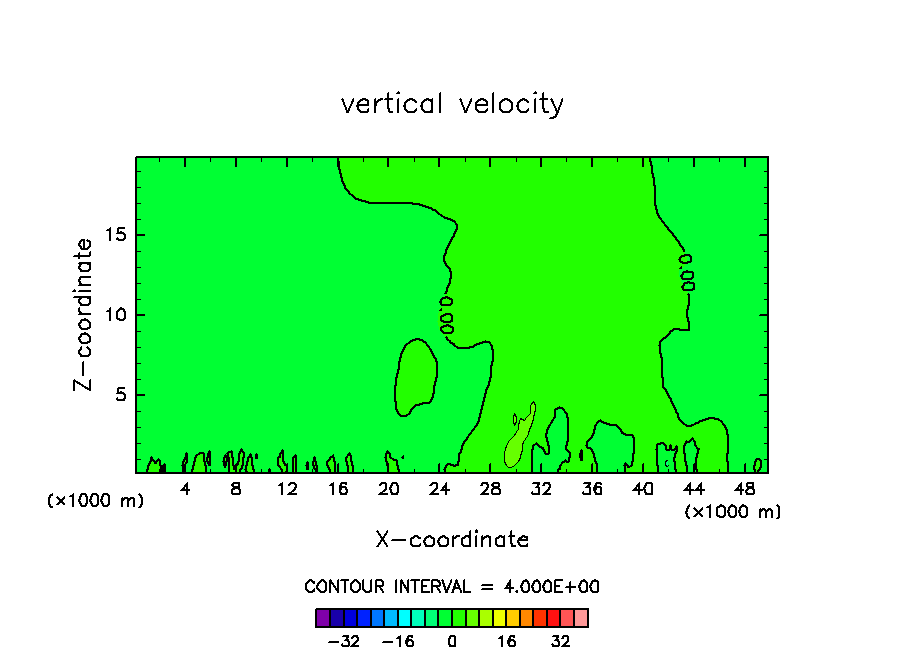 vertical velocity

Z-coordinate

15

10

5

0.00

0.00

(×1000 m)

4 8 12 16 20 24 28 32 36 40 44 48

(×1000 m)

X-coordinate

CONTOUR INTERVAL = 4.000E+00

−32 −16 0 16 32